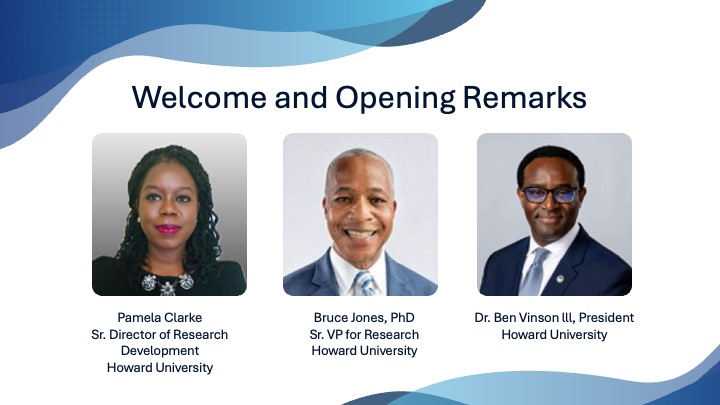 Welcome and Opening Remarks

Pamela Clarke
Sr. Director of Research Development
Howard University

Bruce Jones, PhD
Sr. VP for Research
Howard University

Dr. Ben Vinson III, President
Howard University